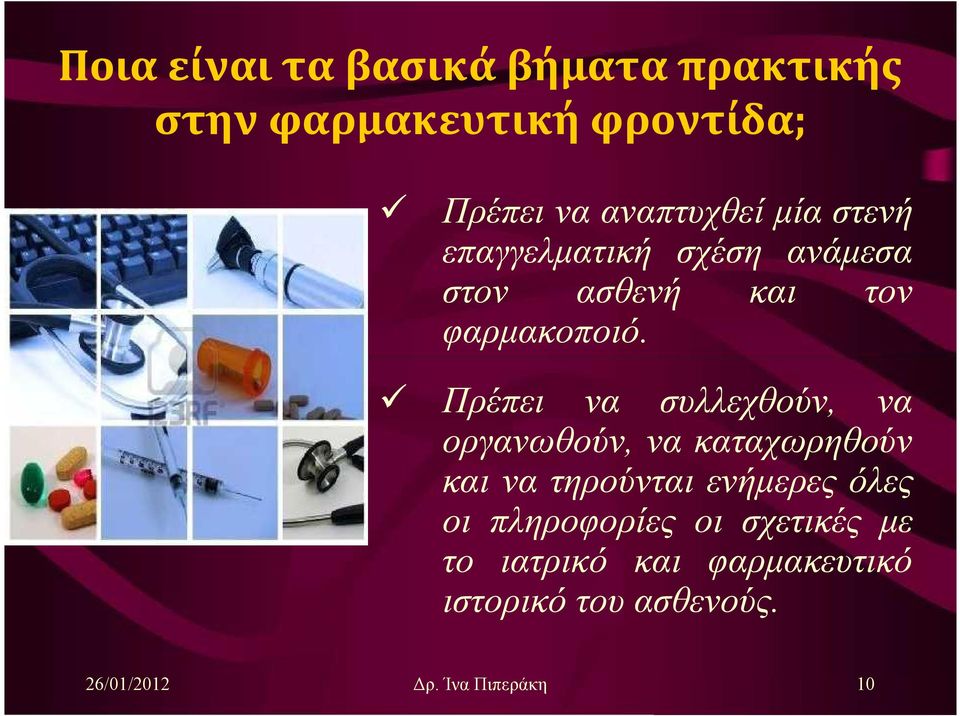 Ποια είναι τα βασικά βήματα πρακτικής στην φαρμακευτική φροντίδα;

✓ Πρέπει να αναπτυχθεί μία στενή επαγγελματική σχέση ανάμεσα στον ασθενή και τον φαρμακοποιό.

✓ Πρέπει να συλλεχθούν, να οργανωθούν, να καταχωρηθούν και να τηρούνται ενήμερες όλες οι πληροφορίες οι σχετικές με το ιατρικό και φαρμακευτικό ιστορικό του ασθενούς.

123RF

26/01/2012 Δρ. Ίνα Πιπεράκη 10